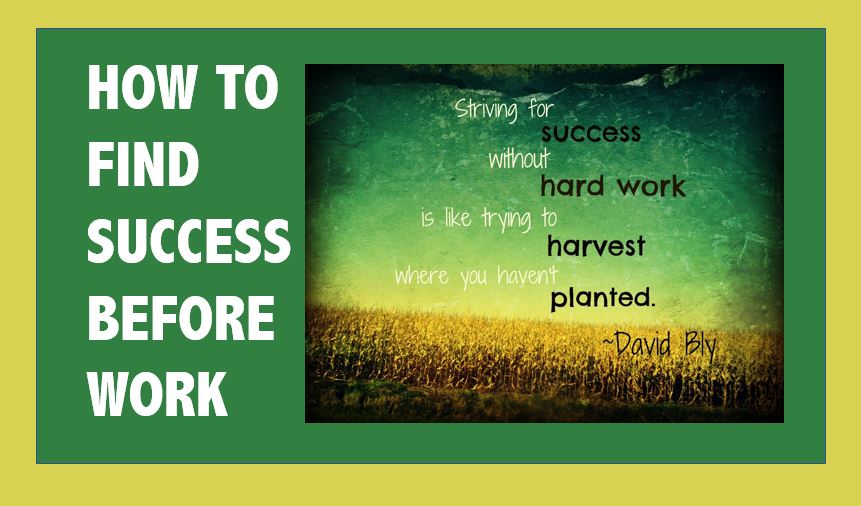 HOW TO FIND SUCCESS BEFORE WORK

Striving for success without hard work is like trying to harvest where you haven't planted.

~David Bly